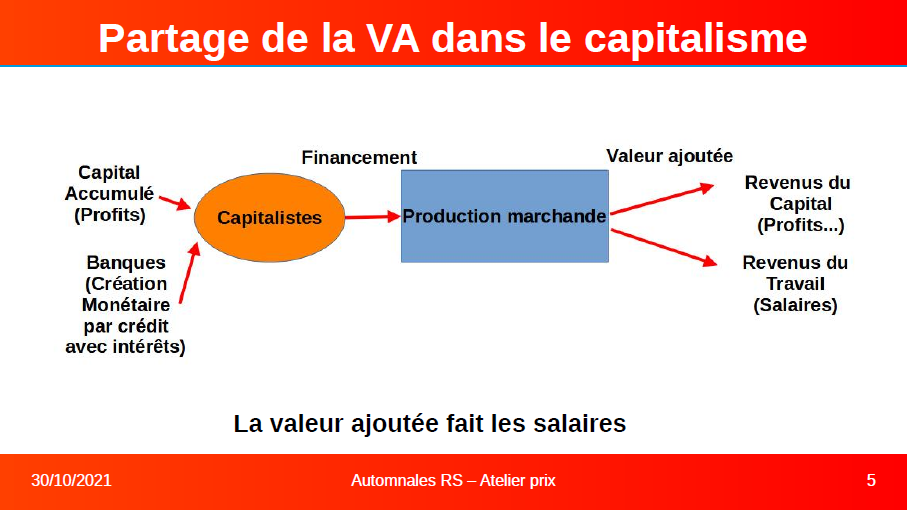 Partage de la VA dans le capitalisme

Capital Accumulé (Profits)

Banques (Création Monétaire par crédit avec intérêts)

Capitalistes

Financement

Production marchande

Valeur ajoutée

Revenus du Capital (Profits...)

Revenus du Travail (Salaires)

La valeur ajoutée fait les salaires

30/10/2021

Automnales RS – Atelier prix

5